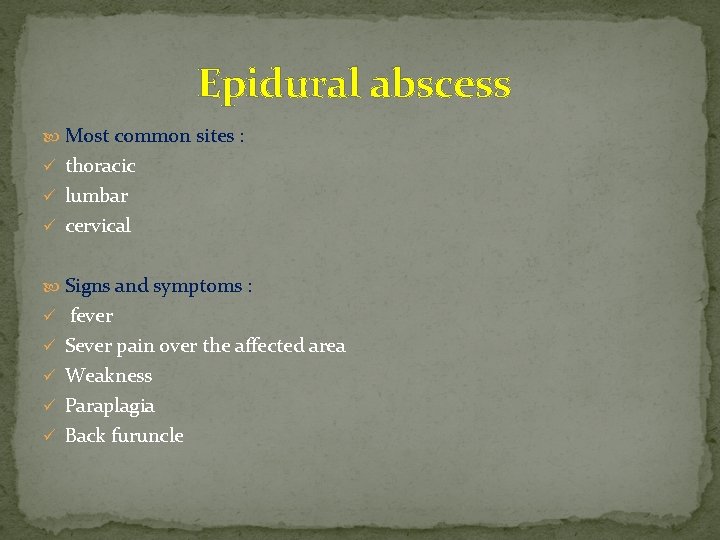 Epidural abscess

Most common sites :
✓ thoracic
✓ lumbar
✓ cervical

Signs and symptoms :
✓ fever
✓ Sever pain over the affected area
✓ Weakness
✓ Paraplagia
✓ Back furuncle